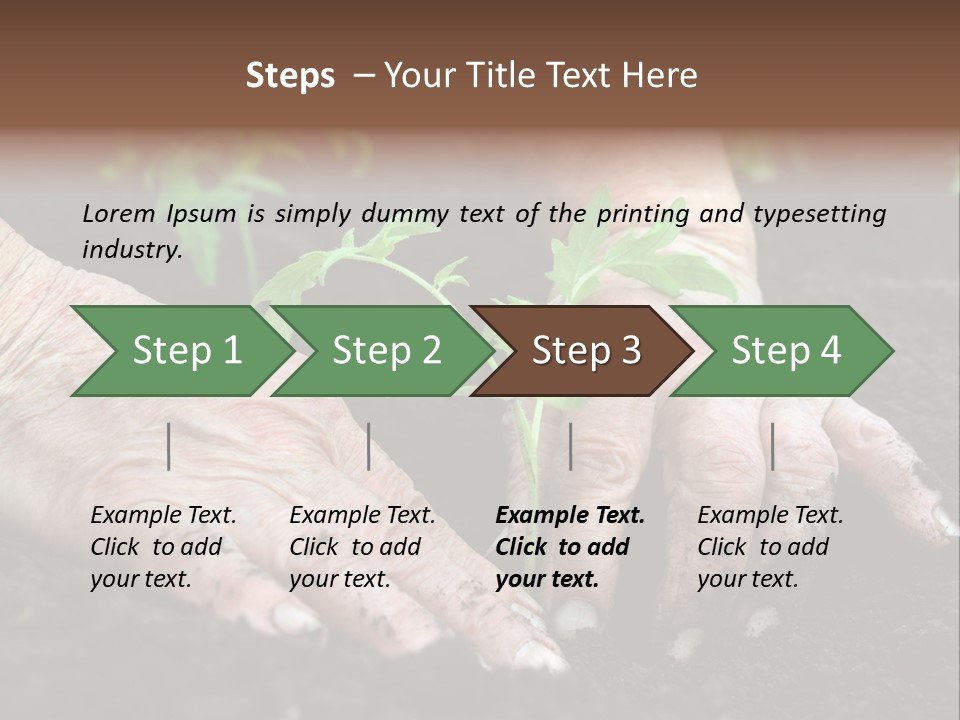 Steps – Your Title Text Here

Lorem Ipsum is simply dummy text of the printing and typesetting industry.

Step 1

Step 2

Step 3

Step 4

Example Text. Click to add your text.

Example Text. Click to add your text.

Example Text. Click to add your text.

Example Text. Click to add your text.